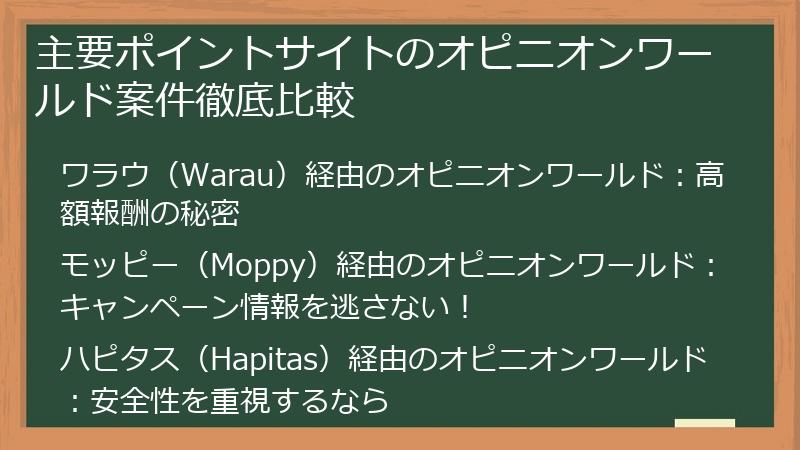 主要ポイントサイトのオピニオンワールド案件徹底比較

ワラウ（Warau）経由のオピニオンワールド：高額報酬の秘密

モッピー（Moppy）経由のオピニオンワールド：キャンペーン情報を逃さない！

ハピタス（Hapitas）経由のオピニオンワールド：安全性を重視するなら